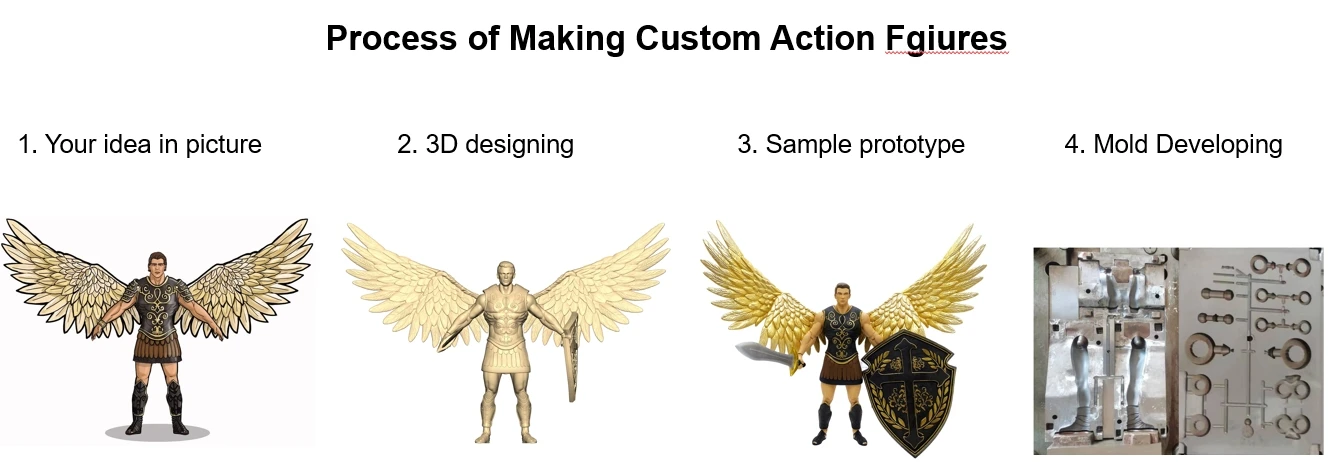 Process of Making Custom Action Fgiures

1. Your idea in picture

2. 3D designing

3. Sample prototype

4. Mold Developing